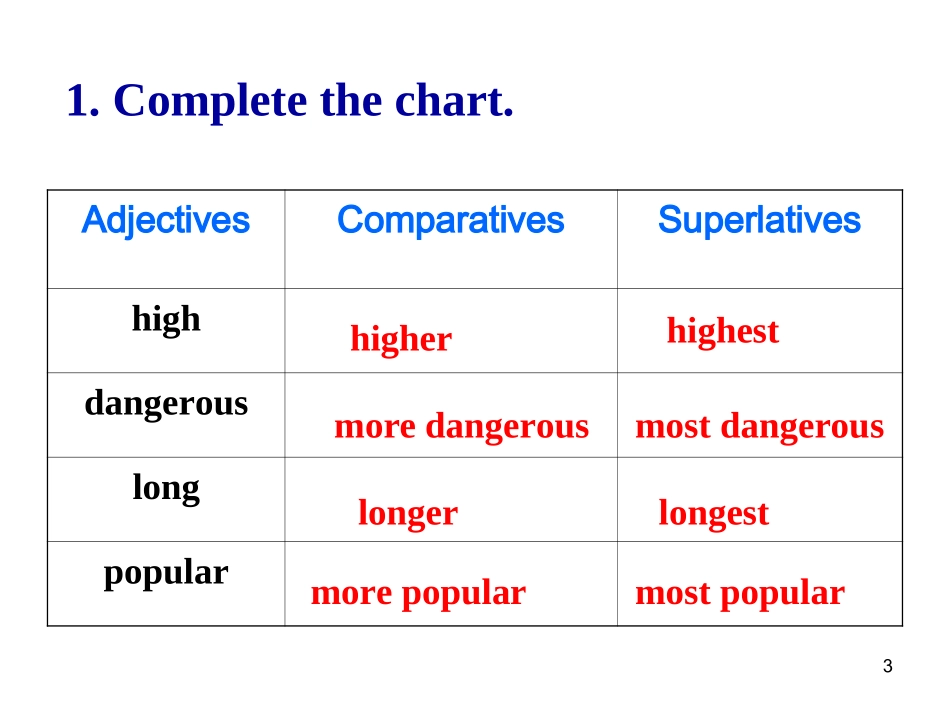 1. Complete the chart.

| Adjectives | Comparatives | Superlatives |
|---|---|---|
| high | higher | highest |
| dangerous | more dangerous | most dangerous |
| long | longer | longest |
| popular | more popular | most popular |

3